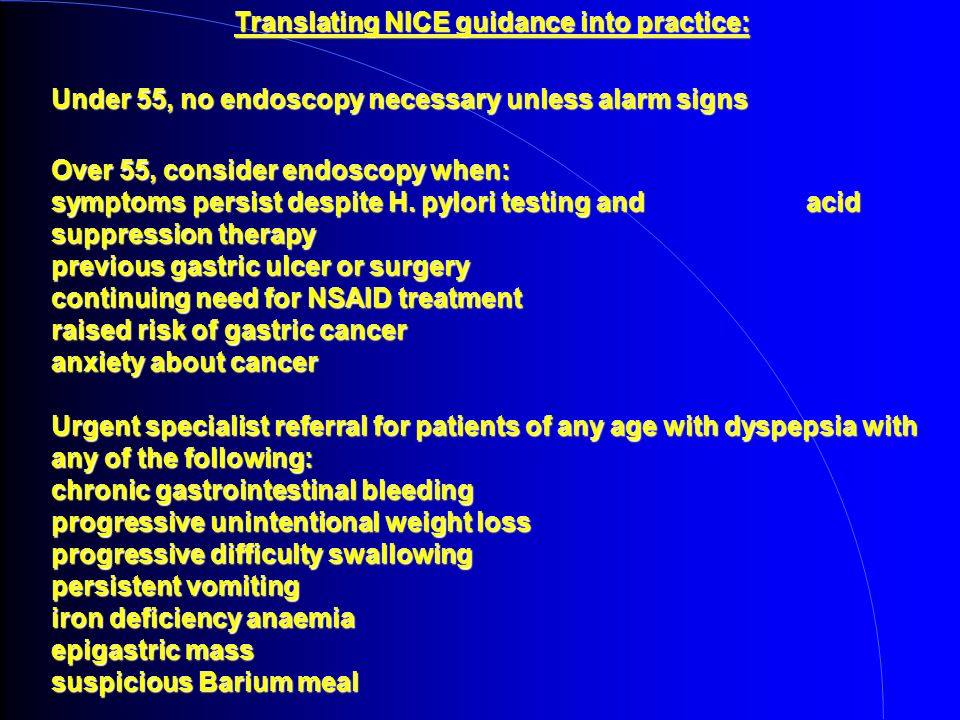 Translating NICE guidance into practice:

Under 55, no endoscopy necessary unless alarm signs

Over 55, consider endoscopy when:
symptoms persist despite H. pylori testing and acid suppression therapy
previous gastric ulcer or surgery
continuing need for NSAID treatment
raised risk of gastric cancer
anxiety about cancer

Urgent specialist referral for patients of any age with dyspepsia with any of the following:
chronic gastrointestinal bleeding
progressive unintentional weight loss
progressive difficulty swallowing
persistent vomiting
iron deficiency anaemia
epigastric mass
suspicious Barium meal